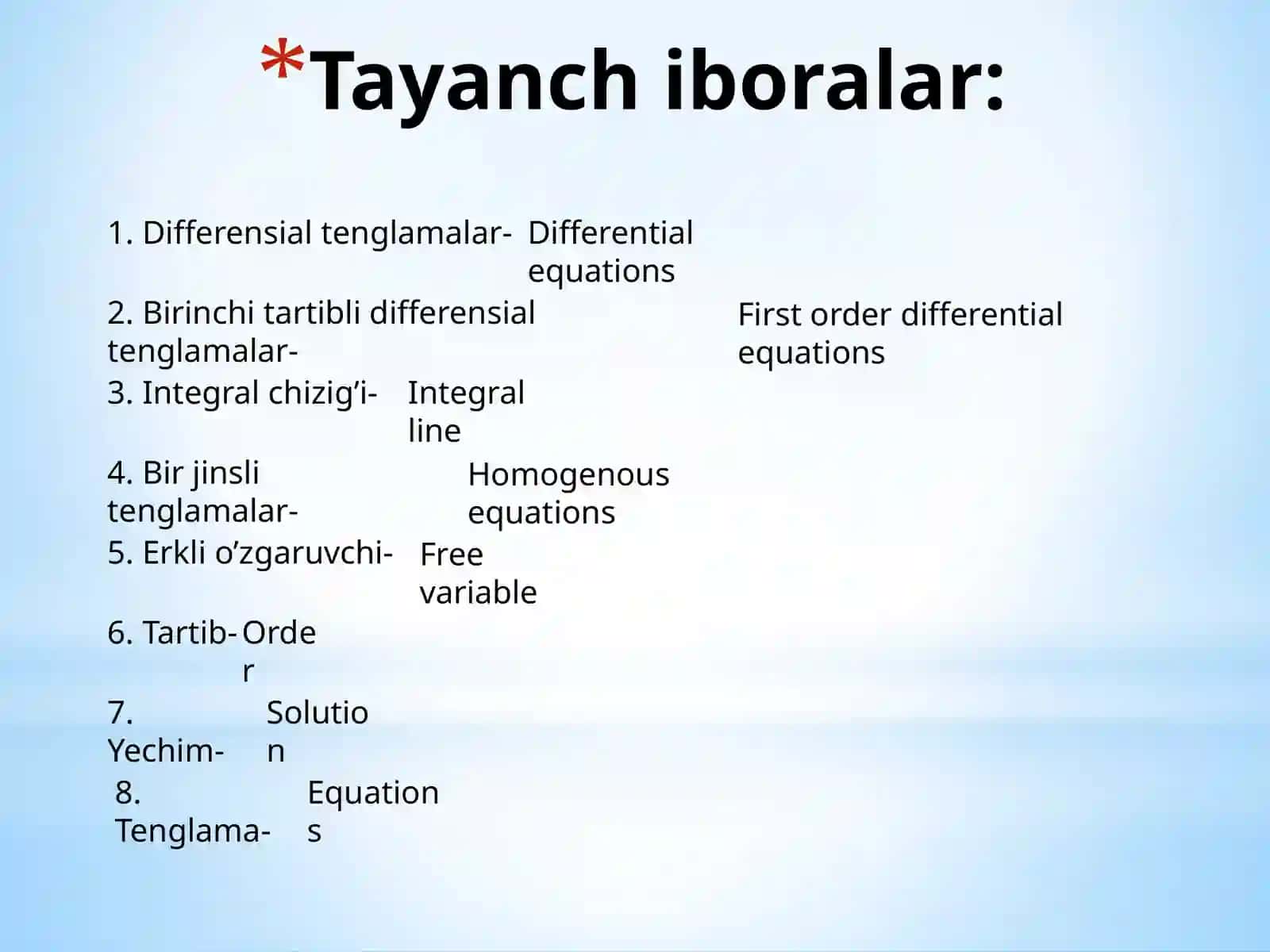 *Tayanch iboralar:

1. Differensial tenglamalar- Differential equations

2. Birinchi tartibli differensial tenglamalar- First order differential equations

3. Integral chizig’i- Integral line

4. Bir jinsli tenglamalar- Homogenous equations

5. Erkli o’zgaruvchi- Free variable

6. Tartib- Order

7. Yechim- Solution

8. Tenglama- Equations